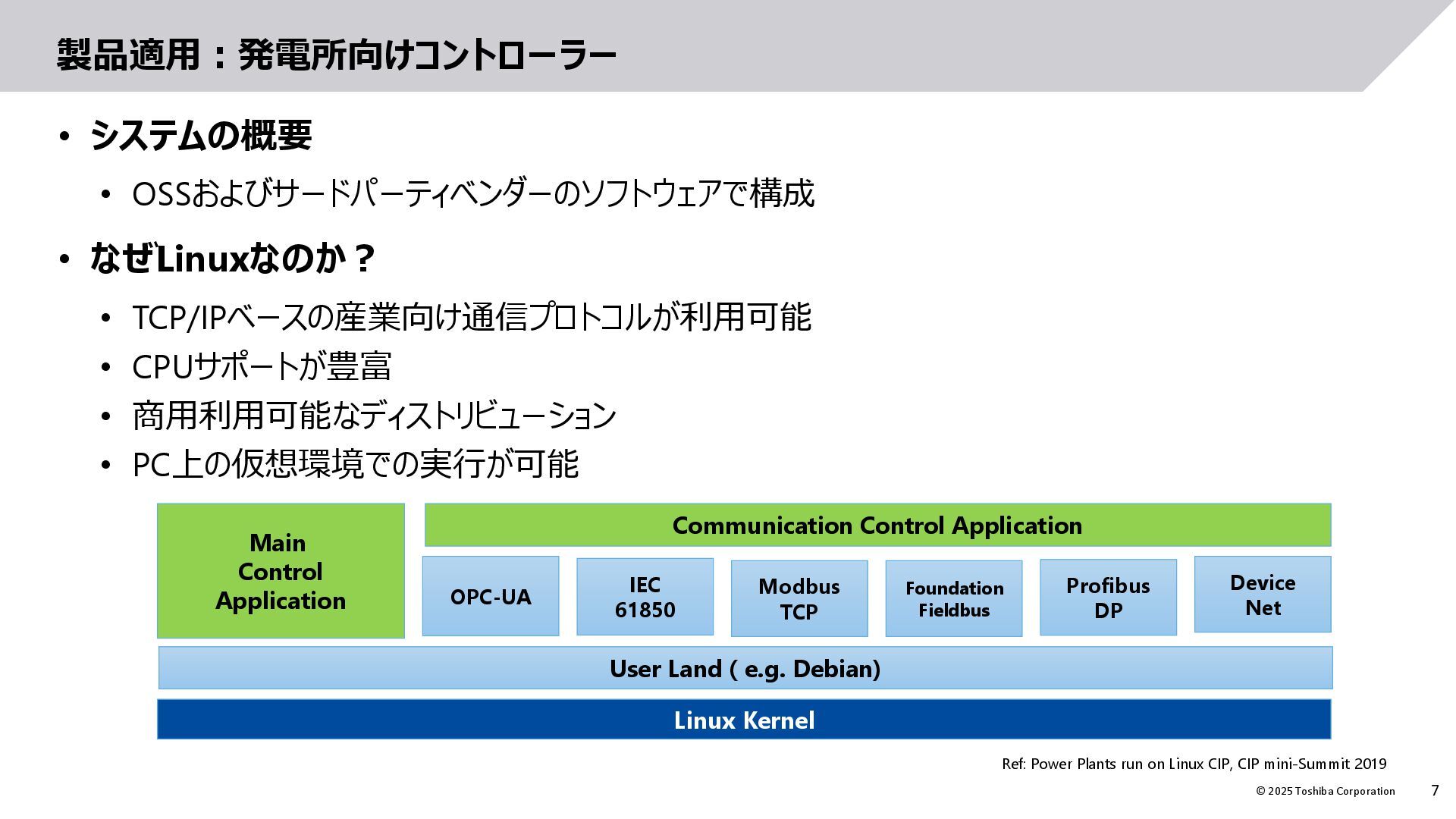 製品適用：発電所向けコントローラー

• システムの概要

• OSSおよびサードパーティベンダーのソフトウェアで構成

• なぜLinuxなのか？

• TCP/IPベースの産業向け通信プロトコルが利用可能
• CPUサポートが豊富
• 商用利用可能なディストリビューション
• PC上の仮想環境での実行が可能

Main Control Application

Communication Control Application

OPC-UA

IEC 61850

Modbus TCP

Foundation Fieldbus

Profibus DP

Device Net

User Land ( e.g. Debian)

Linux Kernel

Ref: Power Plants run on Linux CIP, CIP mini-Summit 2019

© 2025 Toshiba Corporation

7